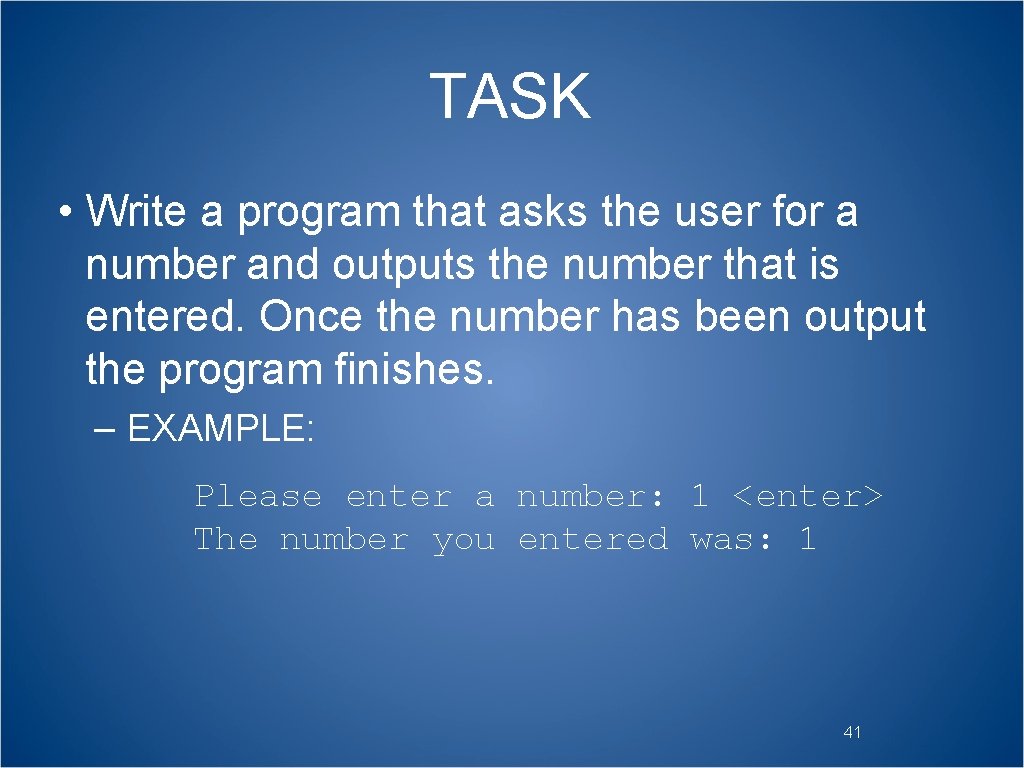 TASK

• Write a program that asks the user for a number and outputs the number that is entered. Once the number has been output the program finishes.

– EXAMPLE:

Please enter a number: 1 <enter>
The number you entered was: 1

41